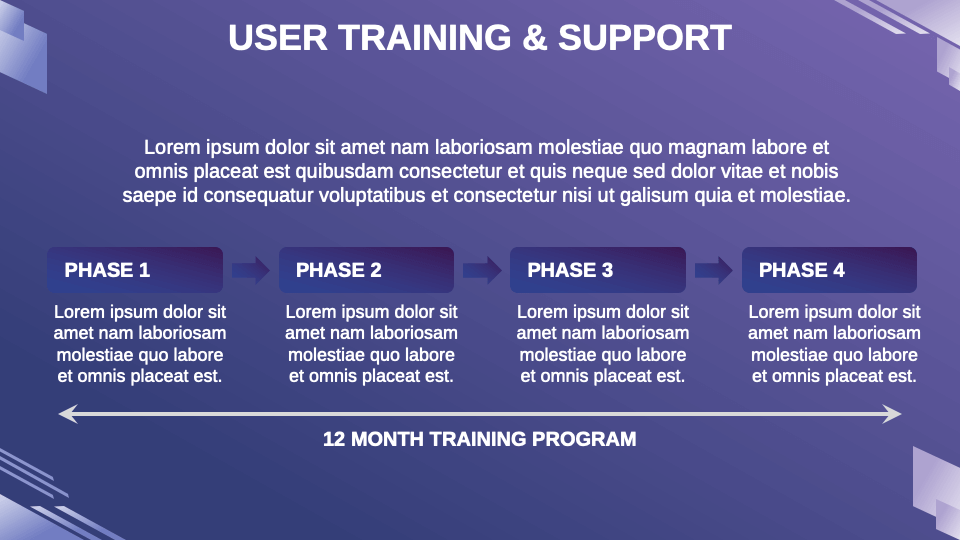 USER TRAINING & SUPPORT

Lorem ipsum dolor sit amet nam laboriosam molestiae quo magnam labore et omnis placeat est quibusdam consectetur et quis neque sed dolor vitae et nobis saepe id consequatur voluptatibus et consectetur nisi ut galisum quia et molestiae.

PHASE 1

Lorem ipsum dolor sit amet nam laboriosam molestiae quo labore et omnis placeat est.

PHASE 2

Lorem ipsum dolor sit amet nam laboriosam molestiae quo labore et omnis placeat est.

PHASE 3

Lorem ipsum dolor sit amet nam laboriosam molestiae quo labore et omnis placeat est.

PHASE 4

Lorem ipsum dolor sit amet nam laboriosam molestiae quo labore et omnis placeat est.

12 MONTH TRAINING PROGRAM